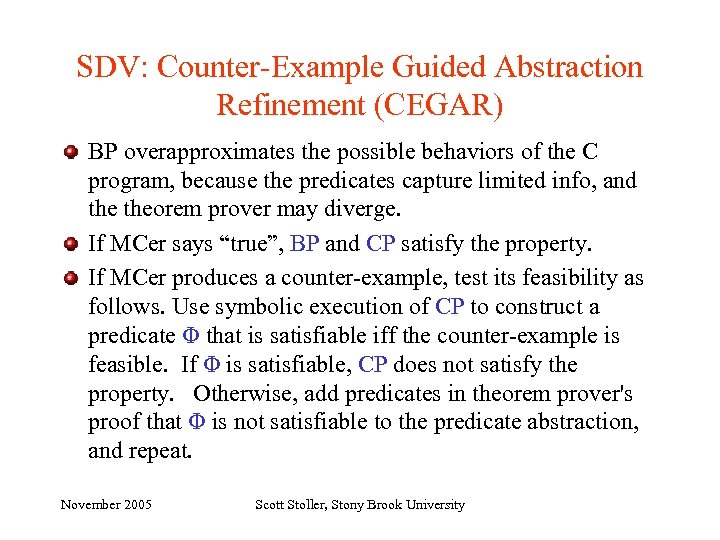 SDV: Counter-Example Guided Abstraction Refinement (CEGAR)

BP overapproximates the possible behaviors of the C program, because the predicates capture limited info, and the theorem prover may diverge.

If MCer says “true”, BP and CP satisfy the property.

If MCer produces a counter-example, test its feasibility as follows. Use symbolic execution of CP to construct a predicate $\Phi$ that is satisfiable iff the counter-example is feasible. If $\Phi$ is satisfiable, CP does not satisfy the property. Otherwise, add predicates in theorem prover's proof that $\Phi$ is not satisfiable to the predicate abstraction, and repeat.

November 2005

Scott Stoller, Stony Brook University